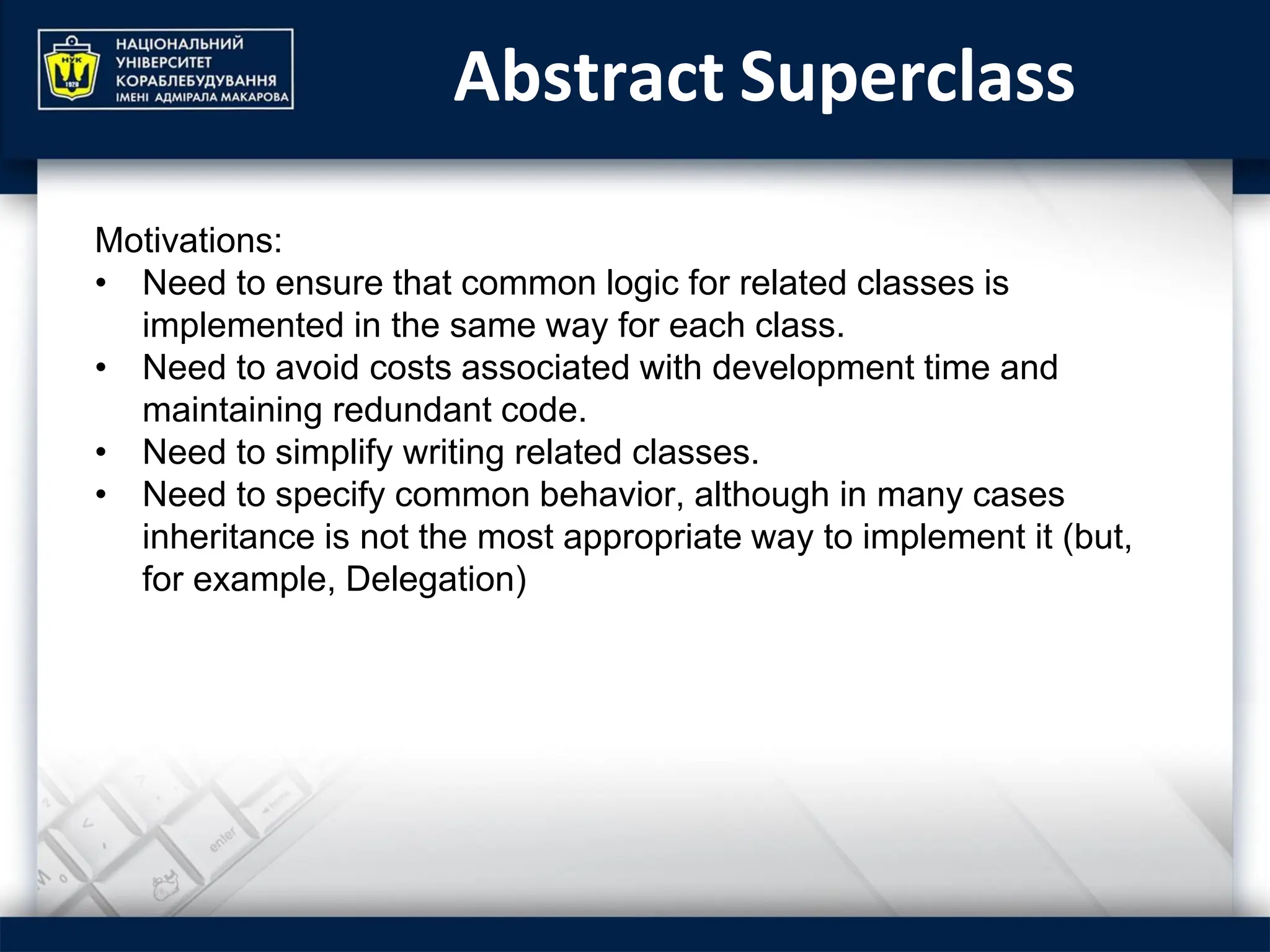 НУК
1920
НАЦІОНАЛЬНИЙ УНІВЕРСИТЕТ КОРАБЛЕБУДУВАННЯ ІМЕНІ АДМІРАЛА МАКАРОВА

Abstract Superclass

Motivations:
• Need to ensure that common logic for related classes is implemented in the same way for each class.
• Need to avoid costs associated with development time and maintaining redundant code.
• Need to simplify writing related classes.
• Need to specify common behavior, although in many cases inheritance is not the most appropriate way to implement it (but, for example, Delegation)

enter